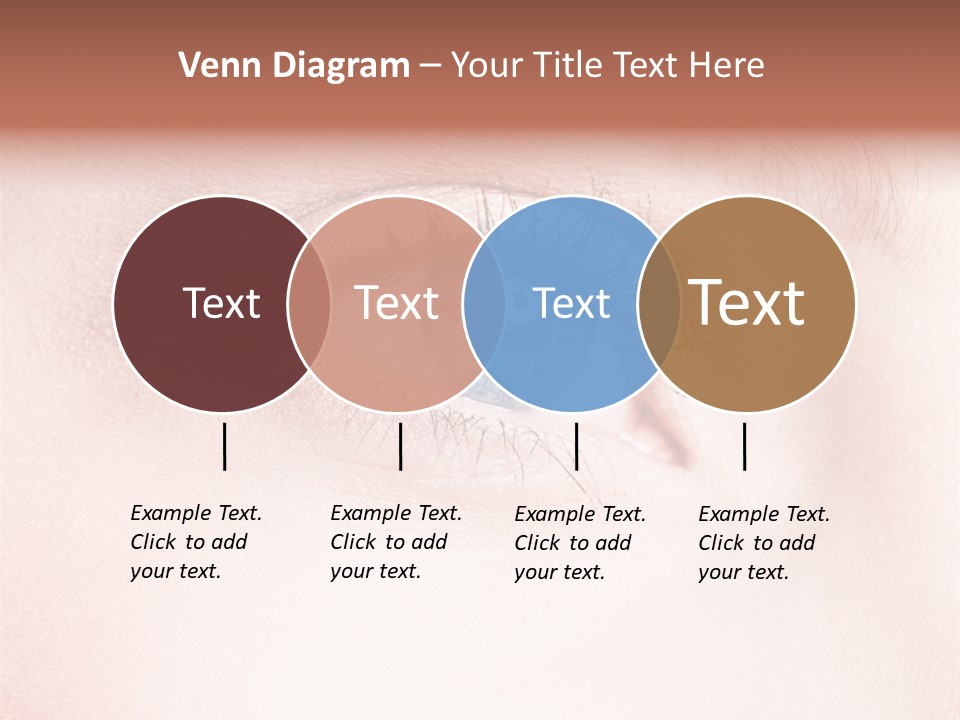 Venn Diagram – Your Title Text Here

Text

Text

Text

Text

Example Text. Click to add your text.

Example Text. Click to add your text.

Example Text. Click to add your text.

Example Text. Click to add your text.